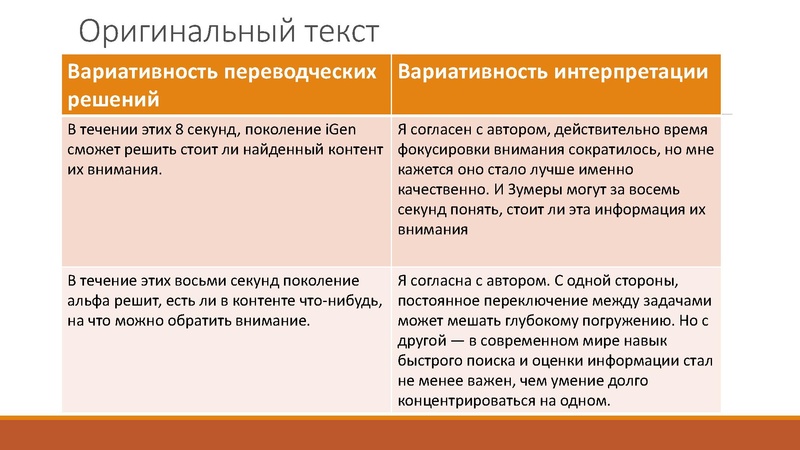 Оригинальный текст

| Вариативность переводческих решений | Вариативность интерпретации |
|---|---|
| В течении этих 8 секунд, поколение iGen сможет решить стоит ли найденный контент их внимания. | Я согласен с автором, действительно время фокусировки внимания сократилось, но мне кажется оно стало лучше именно качественно. И Зумеры могут за восемь секунд понять, стоит ли эта информация их внимания |
| В течение этих восьми секунд поколение альфа решит, есть ли в контенте что-нибудь, на что можно обратить внимание. | Я согласна с автором. С одной стороны, постоянное переключение между задачами может мешать глубокому погружению. Но с другой — в современном мире навык быстрого поиска и оценки информации стал не менее важен, чем умение долго концентрироваться на одном. |